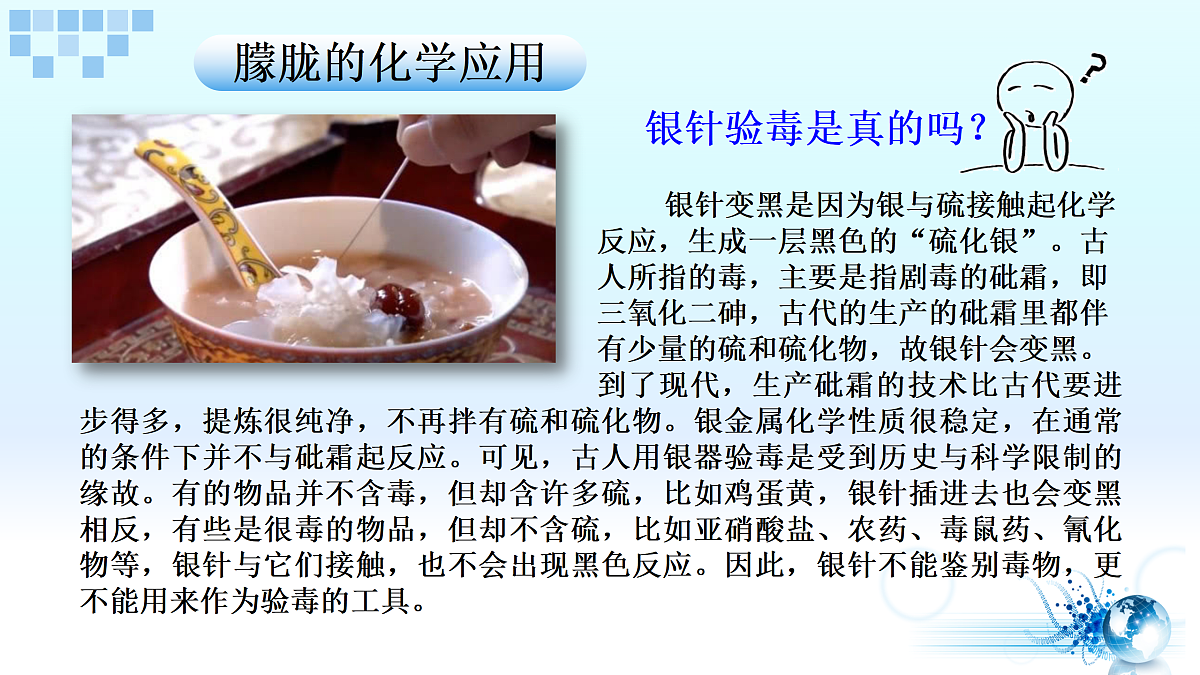 朦胧的化学应用

银针验毒是真的吗？

银针变黑是因为银与硫接触起化学反应，生成一层黑色的“硫化银”。古人所指的毒，主要是指剧毒的砒霜，即三氧化二砷，古代的生产的砒霜里都伴有少量的硫和硫化物，故银针会变黑。到了现代，生产砒霜的技术比古代要进步得多，提炼很纯净，不再拌有硫和硫化物。银金属化学性质很稳定，在通常的条件下并不与砒霜起反应。可见，古人用银器验毒是受到历史与科学限制的缘故。有的物品并不含毒，但却含许多硫，比如鸡蛋黄，银针插进去也会变黑相反，有些是很毒的物品，但却不含硫，比如亚硝酸盐、农药、毒鼠药、氰化物等，银针与它们接触，也不会出现黑色反应。因此，银针不能鉴别毒物，更不能用来作为验毒的工具。